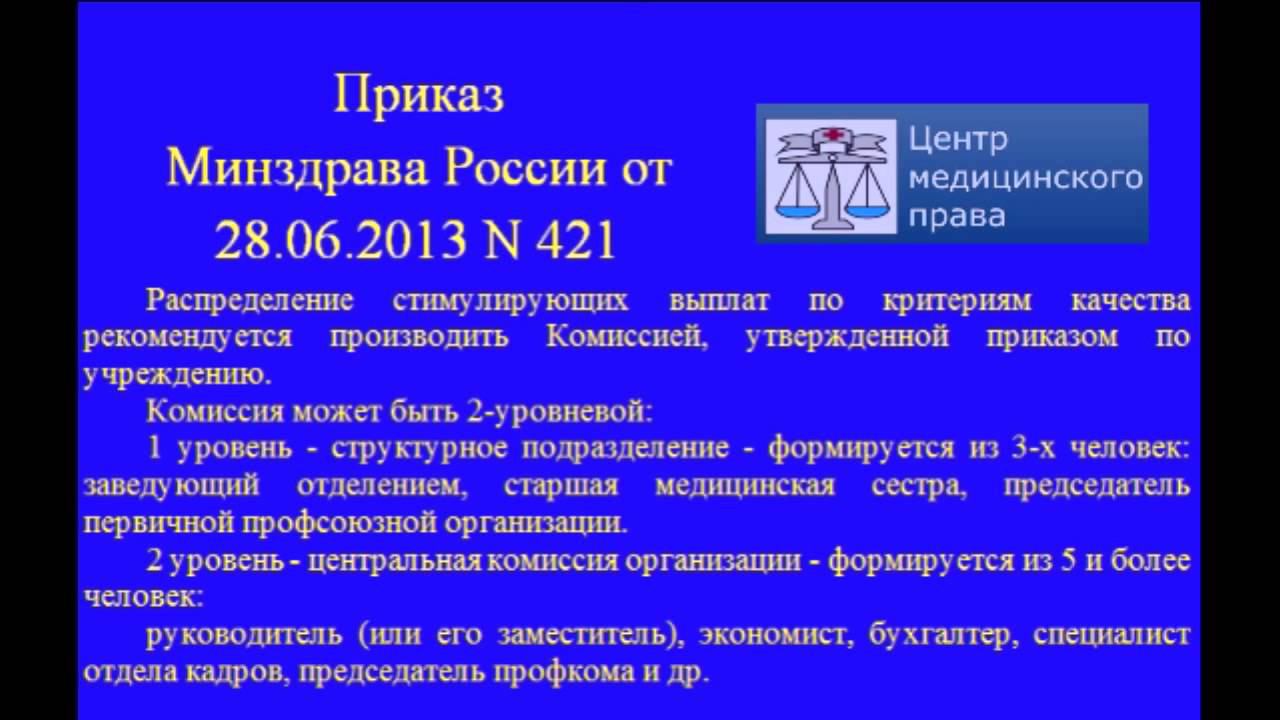 Приказ Минздрава России от 28.06.2013 N 421

Центр медицинского права

Распределение стимулирующих выплат по критериям качества рекомендуется производить Комиссией, утвержденной приказом по учреждению.

Комиссия может быть 2-уровневой:

1 уровень - структурное подразделение - формируется из 3-х человек: заведующий отделением, старшая медицинская сестра, председатель первичной профсоюзной организации.

2 уровень - центральная комиссия организации - формируется из 5 и более человек:

руководитель (или его заместитель), экономист, бухгалтер, специалист отдела кадров, председатель профкома и др.